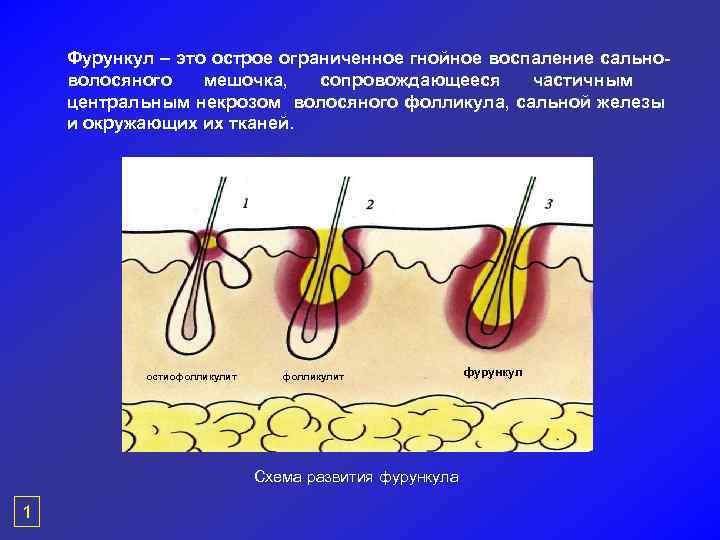 Фурункул – это острое ограниченное гнойное воспаление сально-волосяного мешочка, сопровождающееся частичным центральным некрозом волосяного фолликула, сальной железы и окружающих их тканей.

1

2

3

остиофолликулит

фолликулит

фурункул

Схема развития фурункула

1